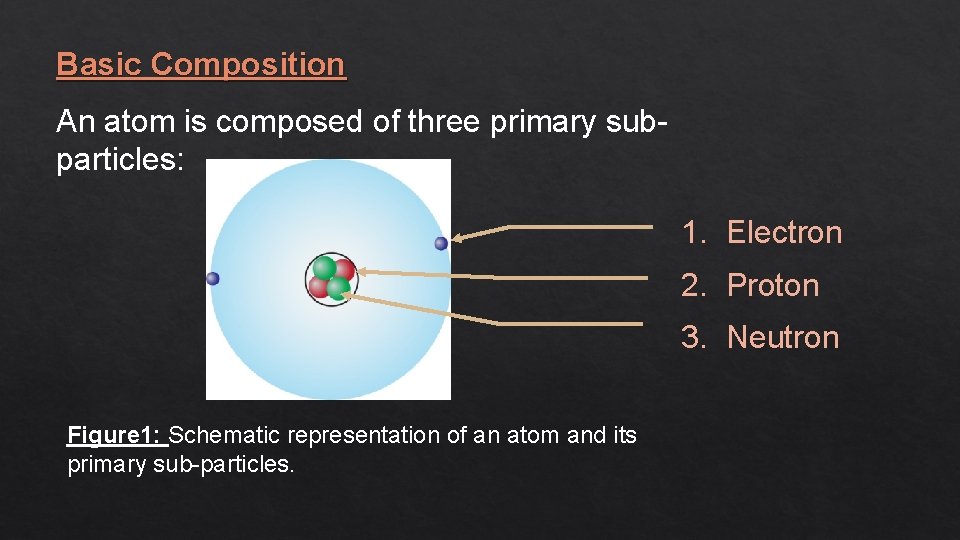 Basic Composition

An atom is composed of three primary sub-particles:

1. Electron
2. Proton
3. Neutron

Figure1: Schematic representation of an atom and its primary sub-particles.